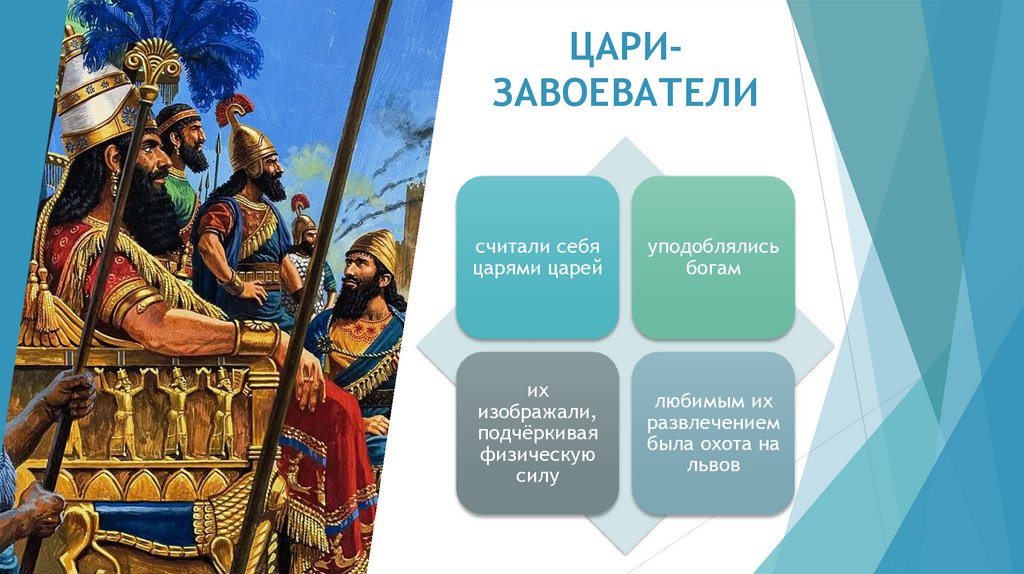 ЦАРИ-ЗАВОЕВАТЕЛИ

считали себя царями царей

уподоблялись богам

их изображали, подчёркивая физическую силу

любимым их развлечением была охота на львов